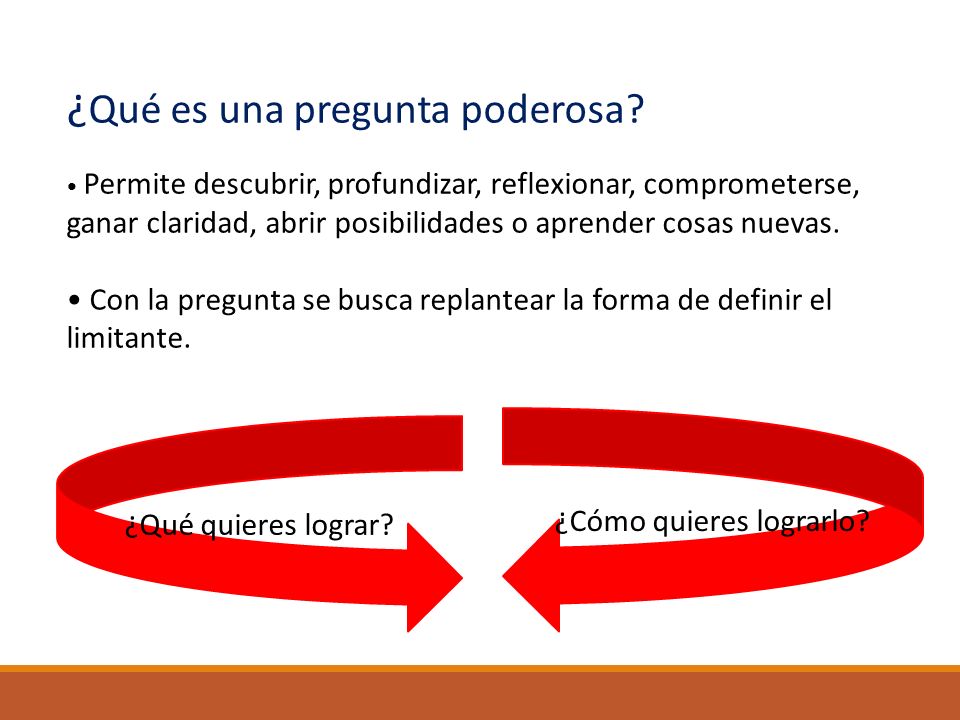 ¿Qué es una pregunta poderosa?

• Permite descubrir, profundizar, reflexionar, comprometerse, ganar claridad, abrir posibilidades o aprender cosas nuevas.

• Con la pregunta se busca replantear la forma de definir el limitante.

¿Qué quieres lograr?

¿Cómo quieres lograrlo?